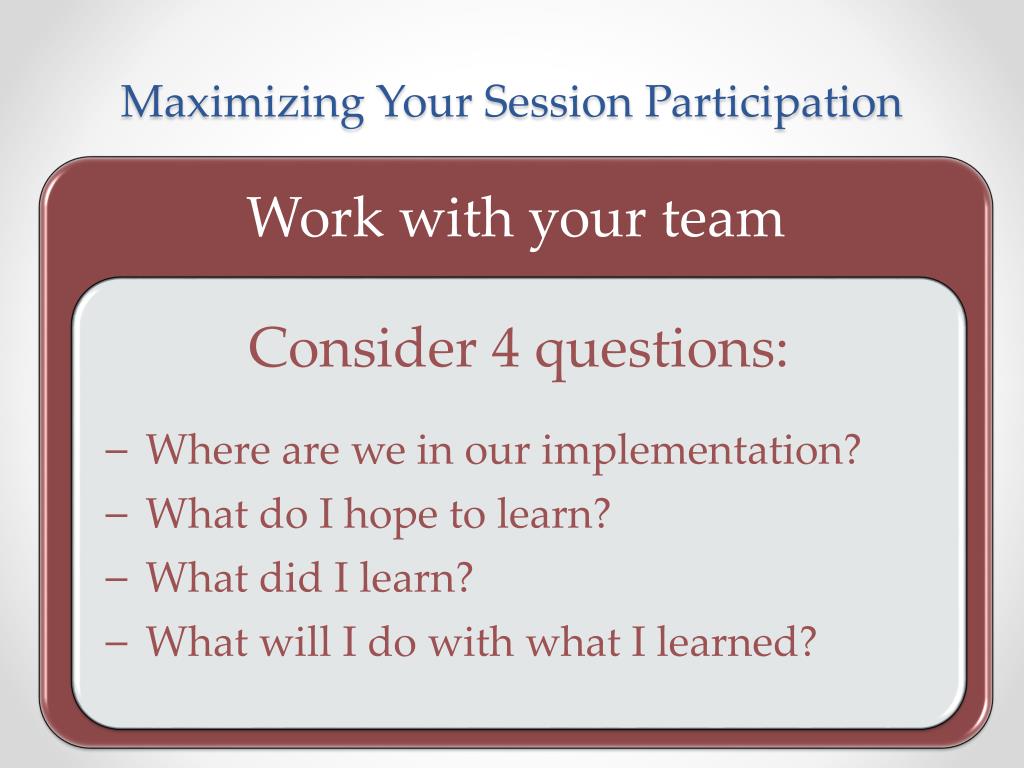 Maximizing Your Session Participation

Work with your team

Consider 4 questions:

– Where are we in our implementation?
– What do I hope to learn?
– What did I learn?
– What will I do with what I learned?